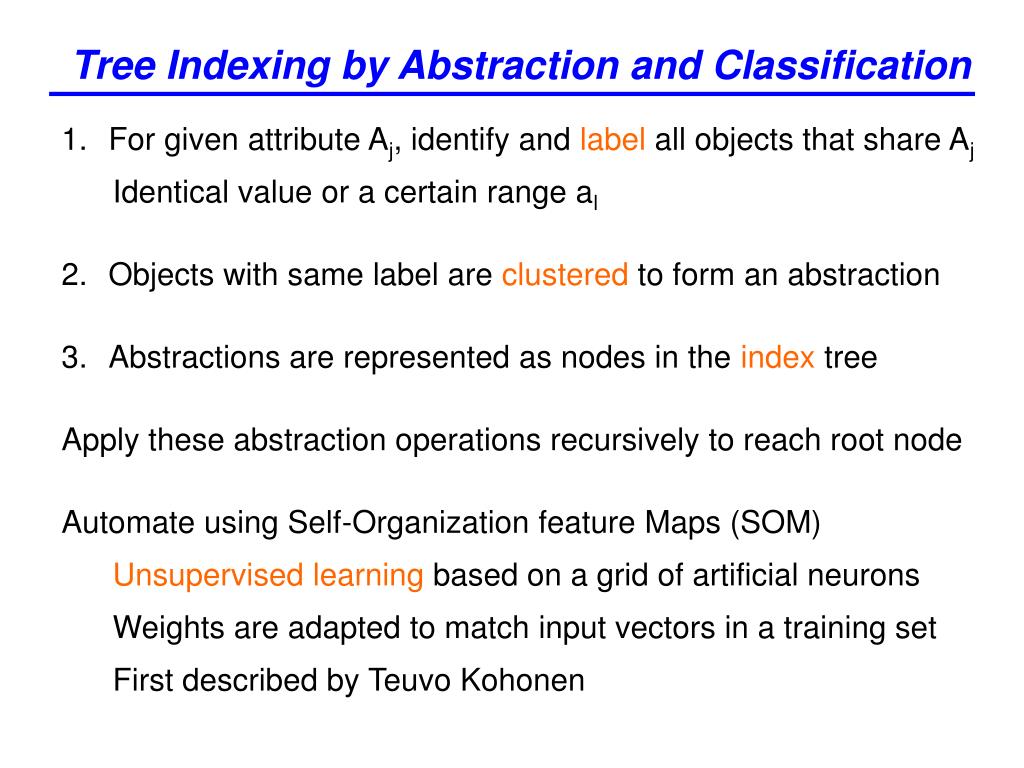 Tree Indexing by Abstraction and Classification

1. For given attribute $A_j$, identify and label all objects that share $A_j$
Identical value or a certain range $a_l$

2. Objects with same label are clustered to form an abstraction

3. Abstractions are represented as nodes in the index tree

Apply these abstraction operations recursively to reach root node

Automate using Self-Organization feature Maps (SOM)
Unsupervised learning based on a grid of artificial neurons
Weights are adapted to match input vectors in a training set
First described by Teuvo Kohonen